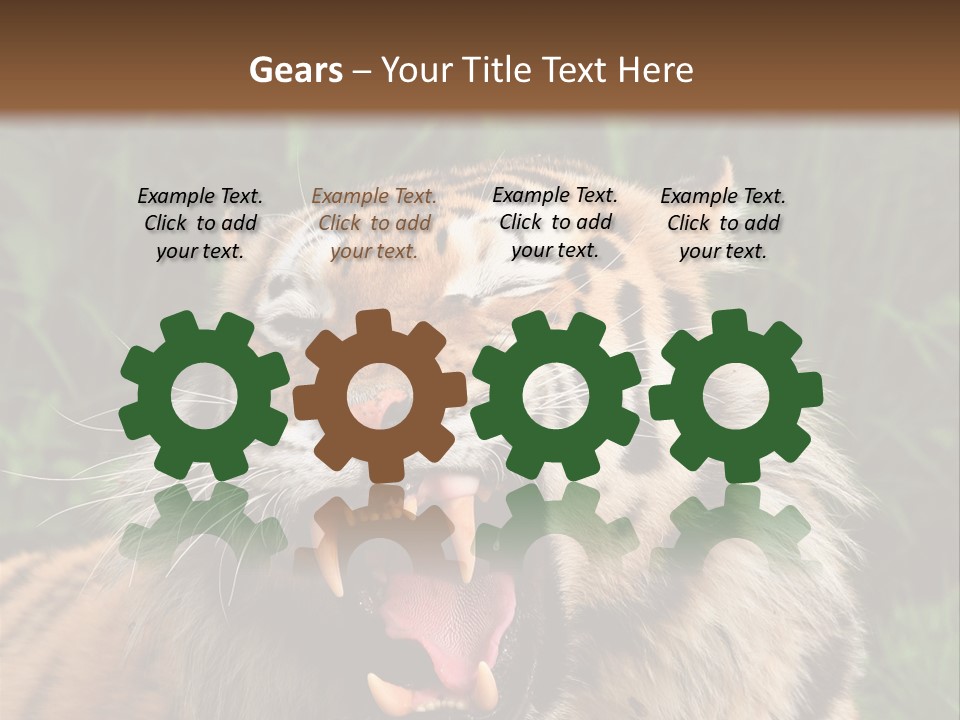 Gears – Your Title Text Here

Example Text. Click to add your text.

Example Text. Click to add your text.

Example Text. Click to add your text.

Example Text. Click to add your text.